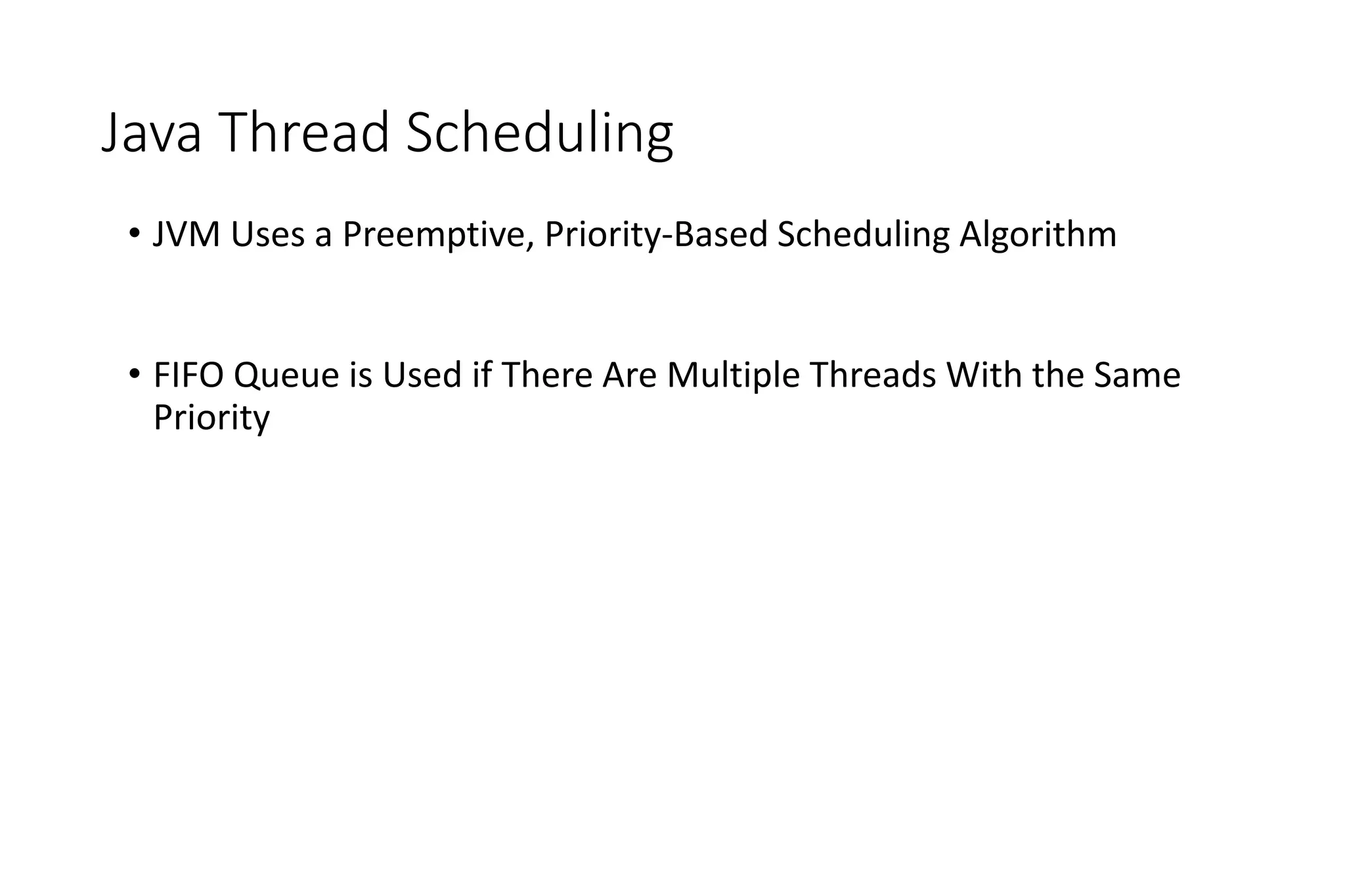 Java Thread Scheduling

• JVM Uses a Preemptive, Priority-Based Scheduling Algorithm

• FIFO Queue is Used if There Are Multiple Threads With the Same Priority